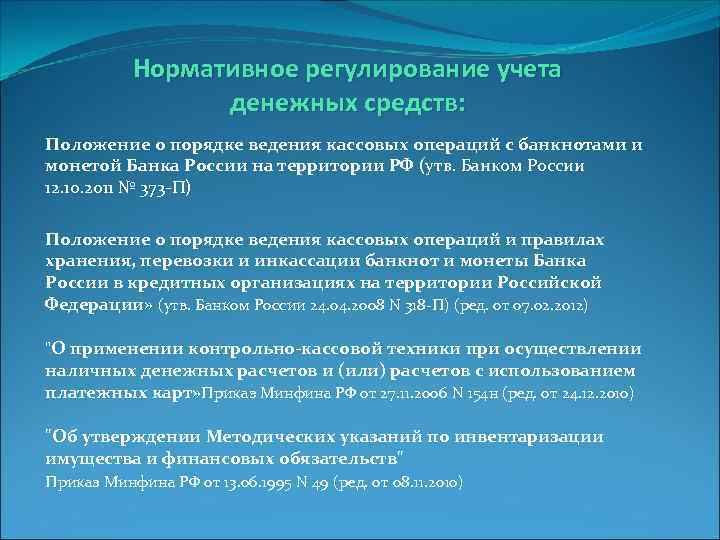 Нормативное регулирование учета денежных средств:

Положение о порядке ведения кассовых операций с банкнотами и монетой Банка России на территории РФ (утв. Банком России 12.10.2011 № 373-П)

Положение о порядке ведения кассовых операций и правилах хранения, перевозки и инкассации банкнот и монеты Банка России в кредитных организациях на территории Российской Федерации» (утв. Банком России 24.04.2008 N 318-П) (ред. от 07.02.2012)

"О применении контрольно-кассовой техники при осуществлении наличных денежных расчетов и (или) расчетов с использованием платежных карт»Приказ Минфина РФ от 27.11.2006 N 154н (ред. от 24.12.2010)

"Об утверждении Методических указаний по инвентаризации имущества и финансовых обязательств"
Приказ Минфина РФ от 13.06.1995 N 49 (ред. от 08.11.2010)